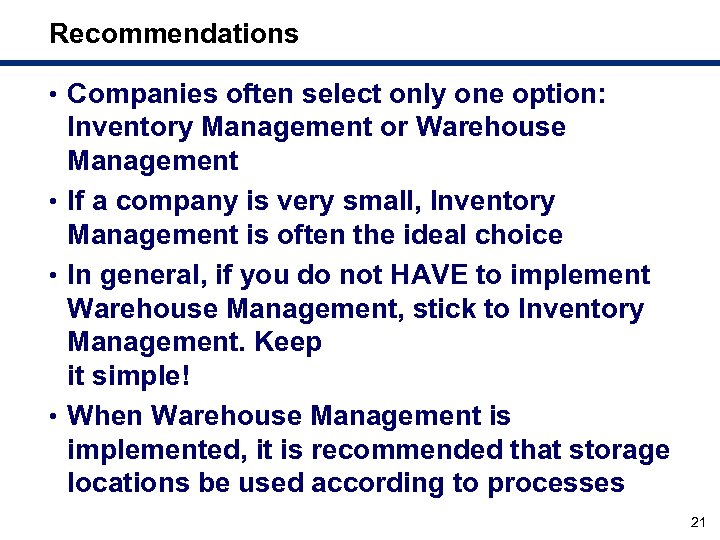 Recommendations

• Companies often select only one option: Inventory Management or Warehouse Management

• If a company is very small, Inventory Management is often the ideal choice

• In general, if you do not HAVE to implement Warehouse Management, stick to Inventory Management. Keep it simple!

• When Warehouse Management is implemented, it is recommended that storage locations be used according to processes

21